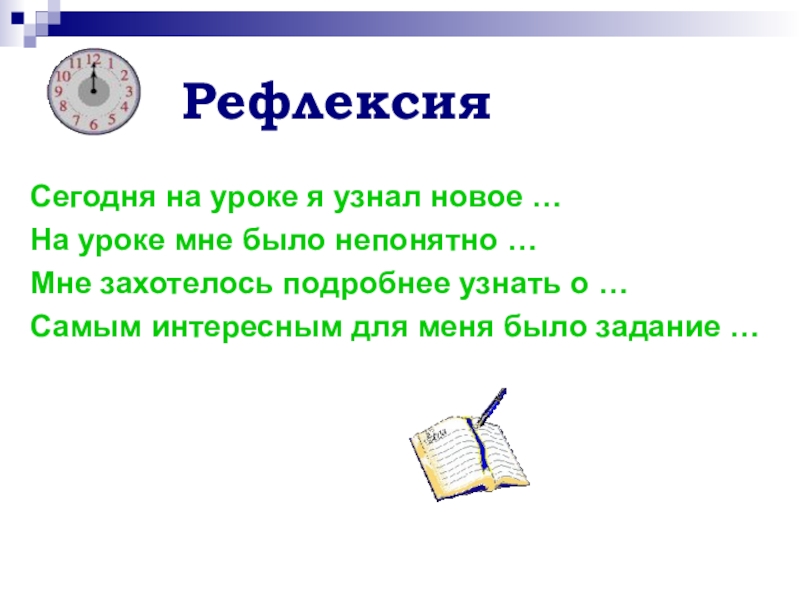 11 12 1
10 2
9 3
8 4
7 6 5

Рефлексия

Сегодня на уроке я узнал новое …
На уроке мне было непонятно …
Мне захотелось подробнее узнать о …
Самым интересным для меня было задание …